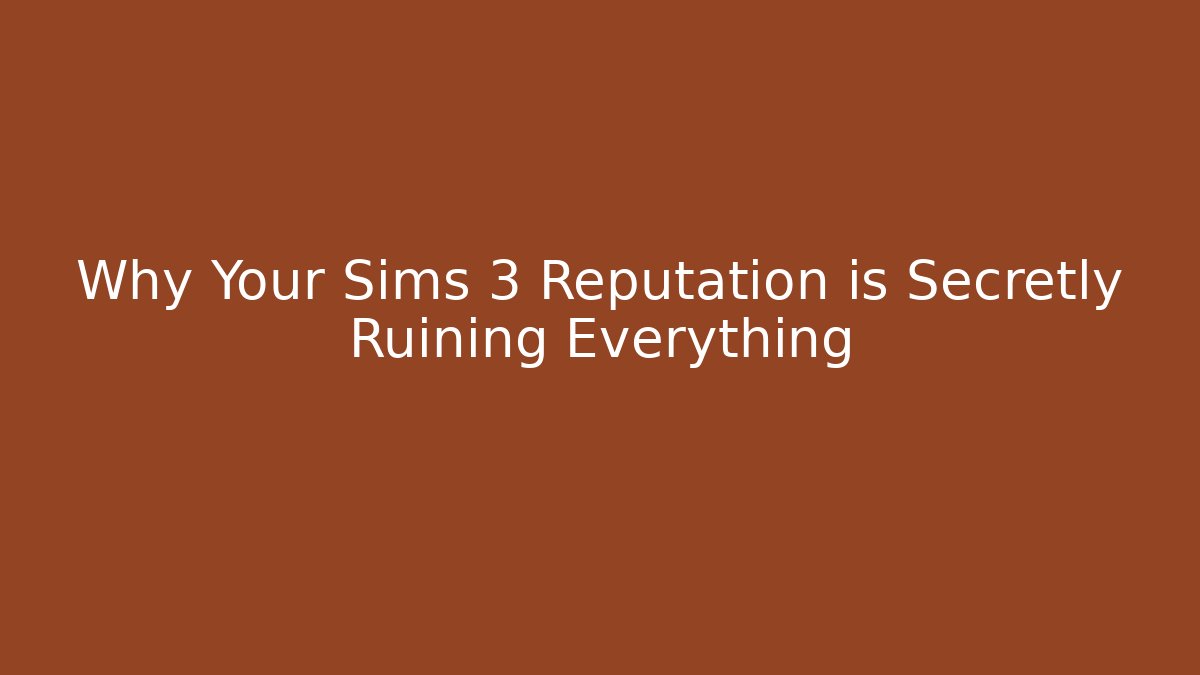 Why Your Sims 3 Reputation is Secretly Ruining Everything